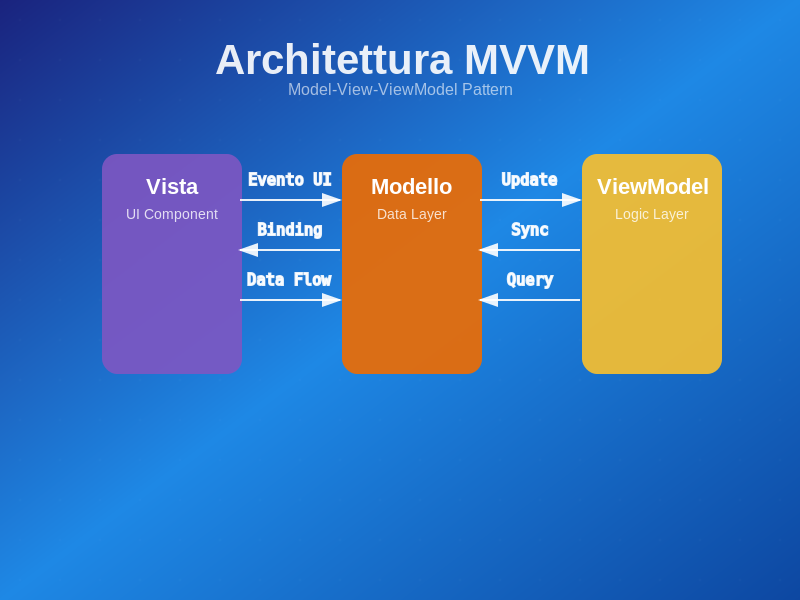 Architettura MVVM
Model-View-ViewModel Pattern

Vista
UI Component

Evento UI
Binding
Data Flow

Modello
Data Layer

Update
Sync
Query

ViewModel
Logic Layer